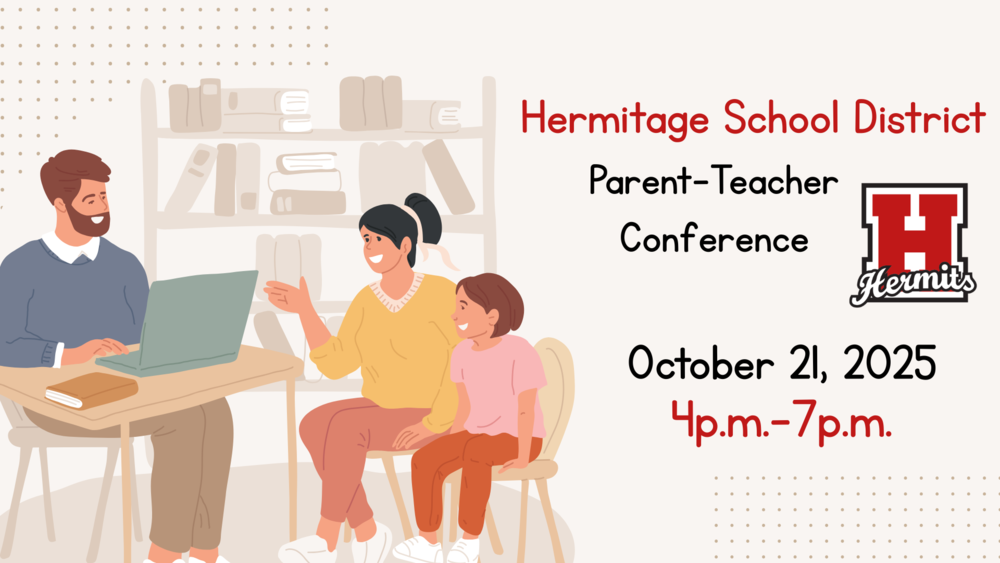 Hermitage School District

Parent-Teacher Conference

H
Hermits

October 21, 2025
4p.m.-7p.m.